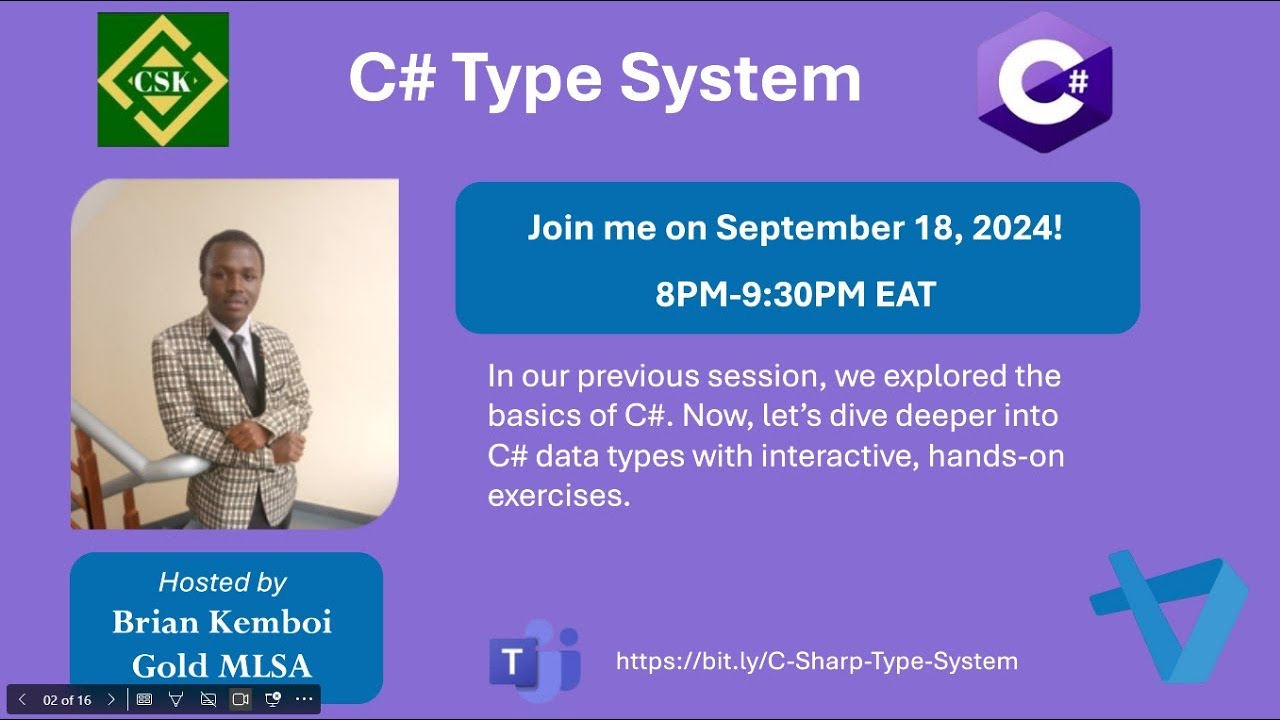 CSK

C# Type System

C#

Join me on September 18, 2024!

8PM-9:30PM EAT

In our previous session, we explored the basics of C#. Now, let's dive deeper into C# data types with interactive, hands-on exercises.

Hosted by
Brian Kemboi
Gold MLSA

T

https://bit.ly/C-Sharp-Type-System

02 of 16